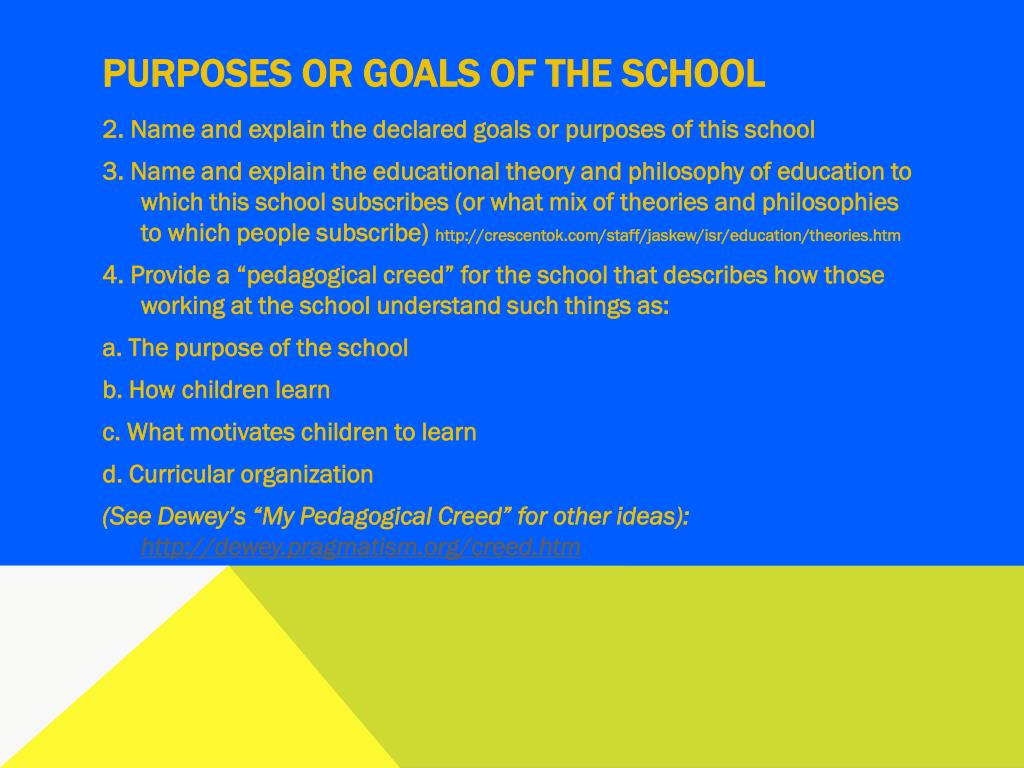 PURPOSES OR GOALS OF THE SCHOOL

2. Name and explain the declared goals or purposes of this school

3. Name and explain the educational theory and philosophy of education to which this school subscribes (or what mix of theories and philosophies to which people subscribe) http://crescentok.com/staff/jaskew/isr/education/theories.htm

4. Provide a “pedagogical creed” for the school that describes how those working at the school understand such things as:

a. The purpose of the school

b. How children learn

c. What motivates children to learn

d. Curricular organization

(See Dewey’s “My Pedagogical Creed” for other ideas): http://dewey.pragmatism.org/creed.htm